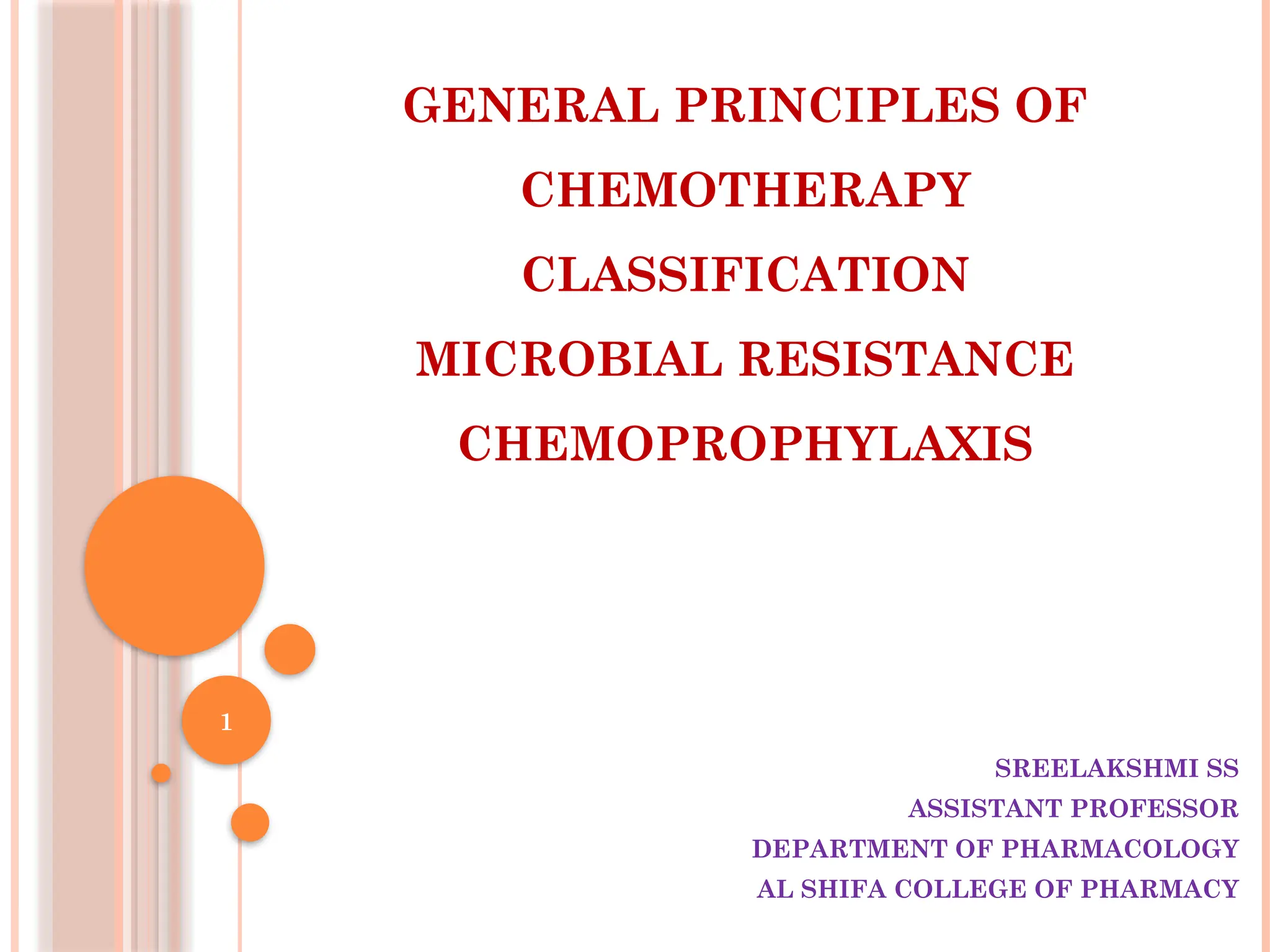 GENERAL PRINCIPLES OF CHEMOTHERAPY
CLASSIFICATION
MICROBIAL RESISTANCE
CHEMOPROPHYLAXIS

1

SREELAKSHMI SS
ASSISTANT PROFESSOR
DEPARTMENT OF PHARMACOLOGY
AL SHIFA COLLEGE OF PHARMACY